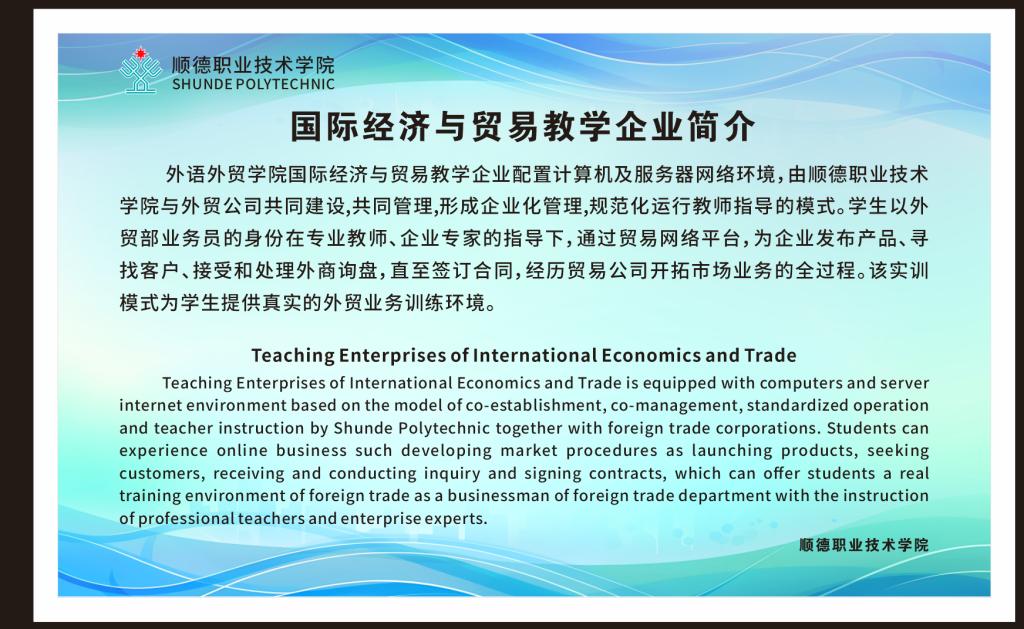 顺德职业技术学院
SHUNDE POLYTECHNIC

国际经济与贸易教学企业简介

外语外贸学院国际经济与贸易教学企业配置计算机及服务器网络环境，由顺德职业技术学院与外贸公司共同建设,共同管理,形成企业化管理,规范化运行教师指导的模式。学生以外贸部业务员的身份在专业教师、企业专家的指导下，通过贸易网络平台，为企业发布产品、寻找客户、接受和处理外商询盘，直至签订合同，经历贸易公司开拓市场业务的全过程。该实训模式为学生提供真实的外贸业务训练环境。

Teaching Enterprises of International Economics and Trade

Teaching Enterprises of International Economics and Trade is equipped with computers and server internet environment based on the model of co-establishment, co-management, standardized operation and teacher instruction by Shunde Polytechnic together with foreign trade corporations. Students can experience online business such developing market procedures as launching products, seeking customers, receiving and conducting inquiry and signing contracts, which can offer students a real training environment of foreign trade as a businessman of foreign trade department with the instruction of professional teachers and enterprise experts.

顺德职业技术学院